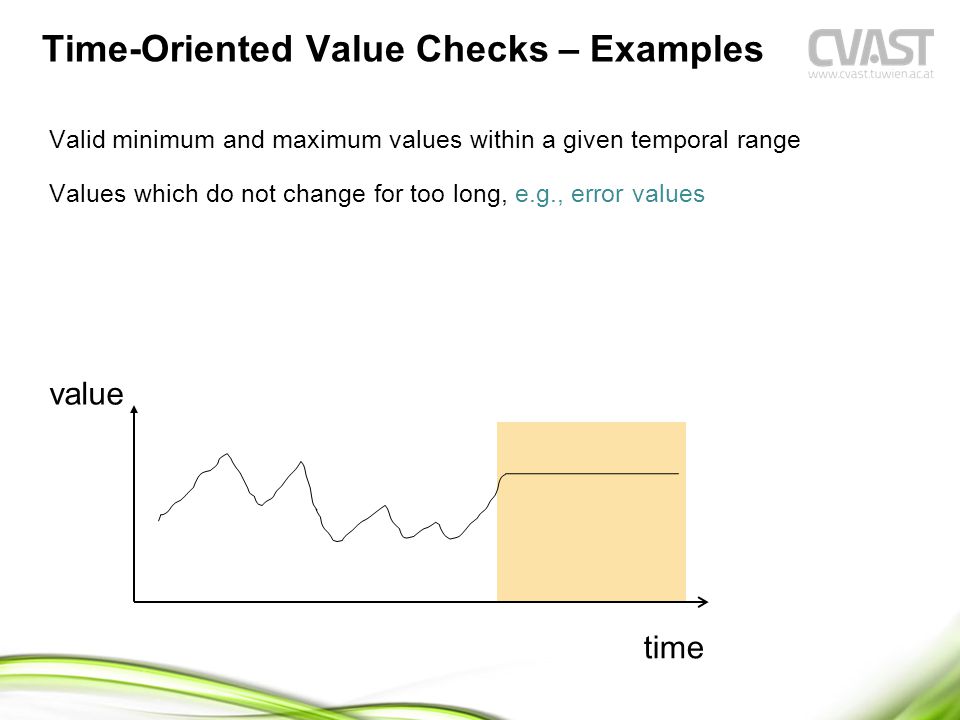 Time-Oriented Value Checks – Examples

CVAST
www.cvast.tuwien.ac.at

Valid minimum and maximum values within a given temporal range

Values which do not change for too long, e.g., error values

value

time